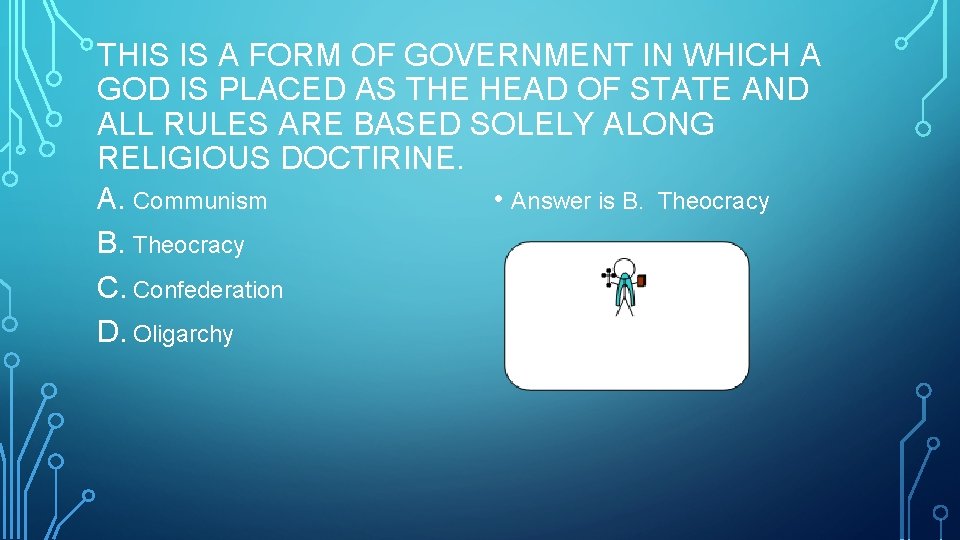 THIS IS A FORM OF GOVERNMENT IN WHICH A GOD IS PLACED AS THE HEAD OF STATE AND ALL RULES ARE BASED SOLELY ALONG RELIGIOUS DOCTIRINE.

A. Communism

B. Theocracy

C. Confederation

D. Oligarchy

• Answer is B. Theocracy